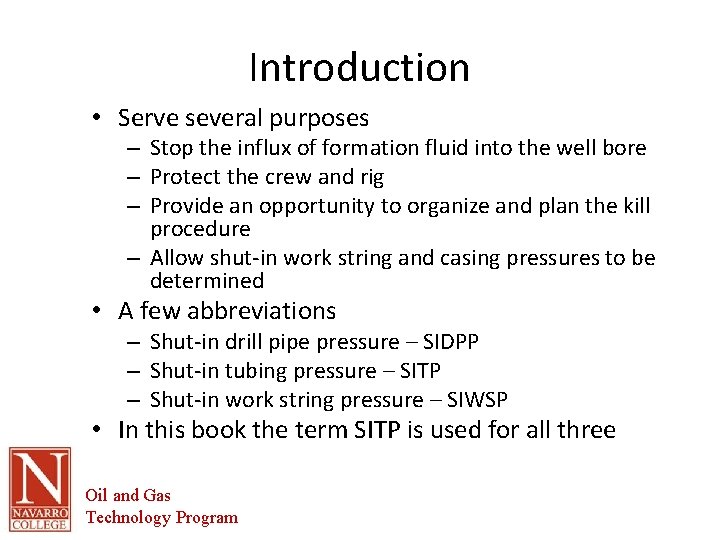 Introduction

• Serve several purposes
– Stop the influx of formation fluid into the well bore
– Protect the crew and rig
– Provide an opportunity to organize and plan the kill procedure
– Allow shut-in work string and casing pressures to be determined
• A few abbreviations
– Shut-in drill pipe pressure – SIDPP
– Shut-in tubing pressure – SITP
– Shut-in work string pressure – SIWSP
• In this book the term SITP is used for all three

N
NAVARRO COLLEGE

Oil and Gas
Technology Program